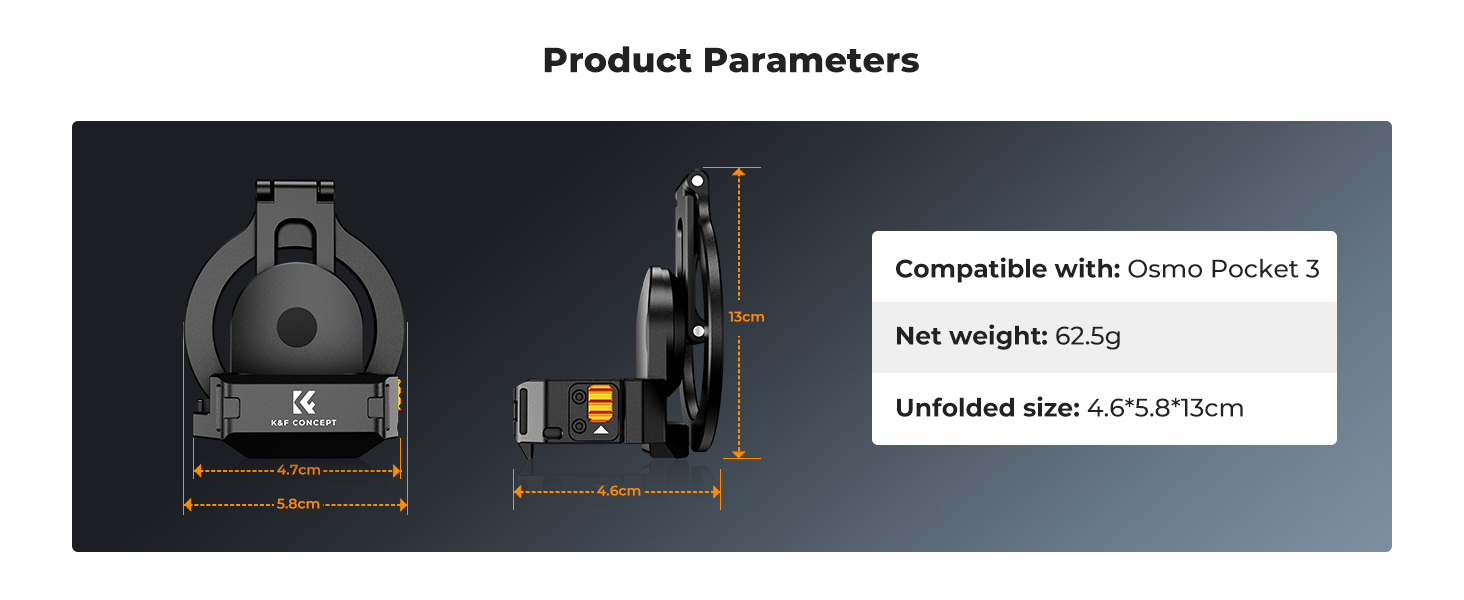 Product Parameters

K&F CONCEPT

4.7cm

5.8cm

13cm

4.6cm

Compatible with: Osmo Pocket 3

Net weight: 62.5g

Unfolded size: 4.6*5.8*13cm